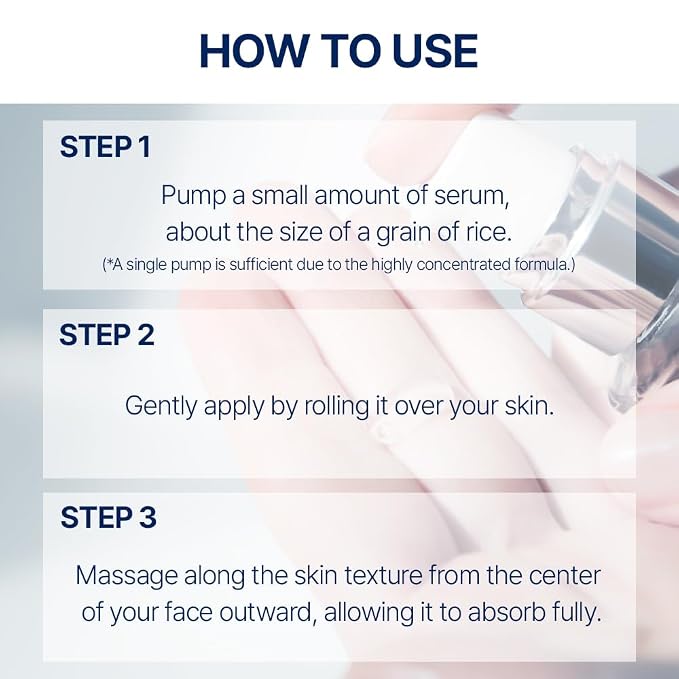 HOW TO USE

STEP 1

Pump a small amount of serum, about the size of a grain of rice.

(*A single pump is sufficient due to the highly concentrated formula.)

STEP 2

Gently apply by rolling it over your skin.

STEP 3

Massage along the skin texture from the center of your face outward, allowing it to absorb fully.